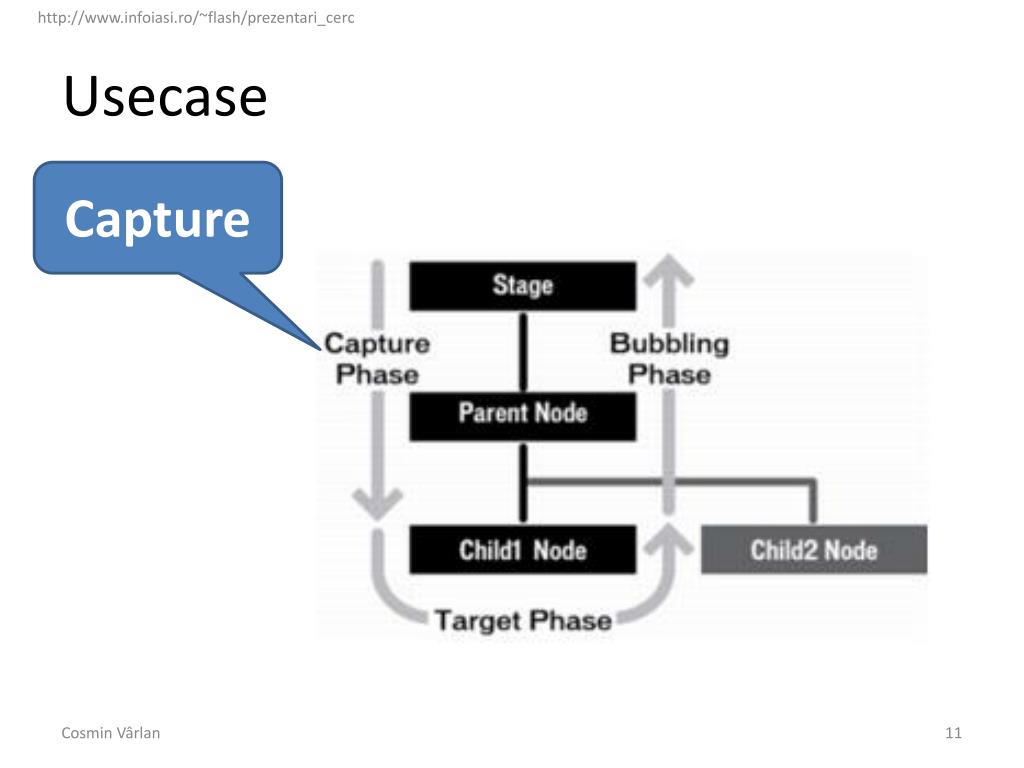 http://www.infoiasi.ro/~flash/prezentari_cerc

Usecase

Capture

Stage

Capture Phase

Bubbling Phase

Parent Node

Child1 Node

Child2 Node

Target Phase

Cosmin Vârlan

11